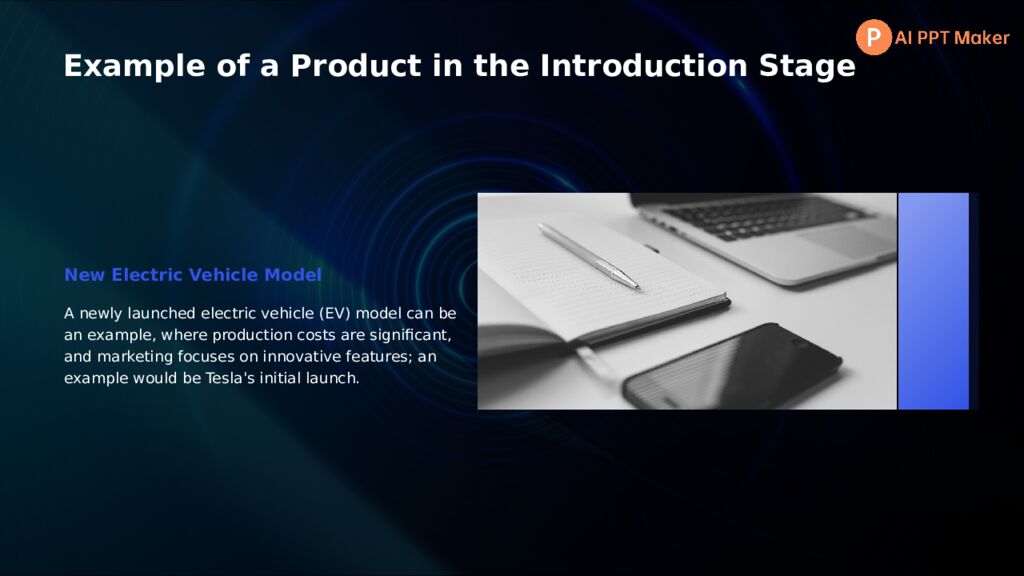 P AI PPT Maker

Example of a Product in the Introduction Stage

New Electric Vehicle Model

A newly launched electric vehicle (EV) model can be an example, where production costs are significant, and marketing focuses on innovative features; an example would be Tesla's initial launch.